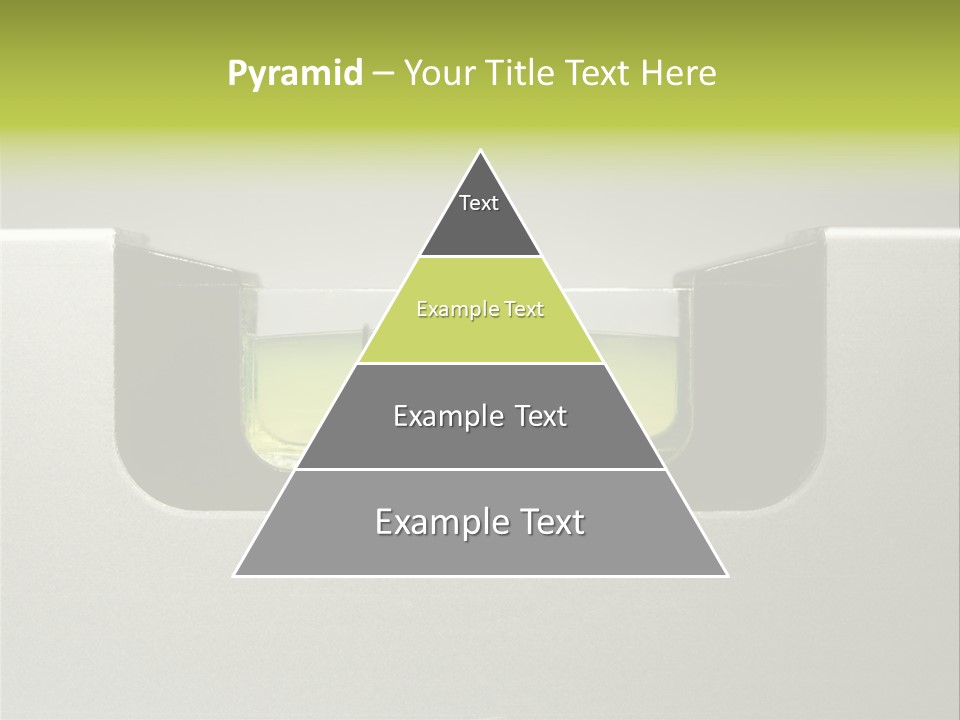 Pyramid – Your Title Text Here

Text

Example Text

Example Text

Example Text